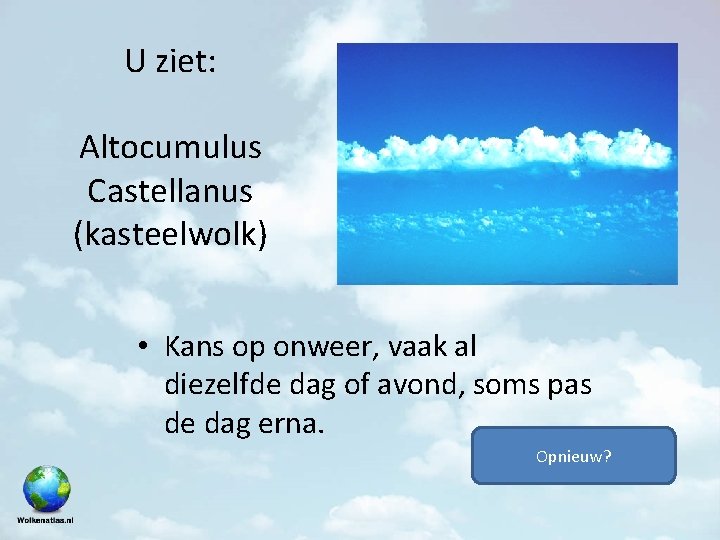 U ziet:

Altocumulus Castellanus (kasteelwolk)

• Kans op onweer, vaak al diezelfde dag of avond, soms pas de dag erna.

Opnieuw?

Wolkenatlas.nl